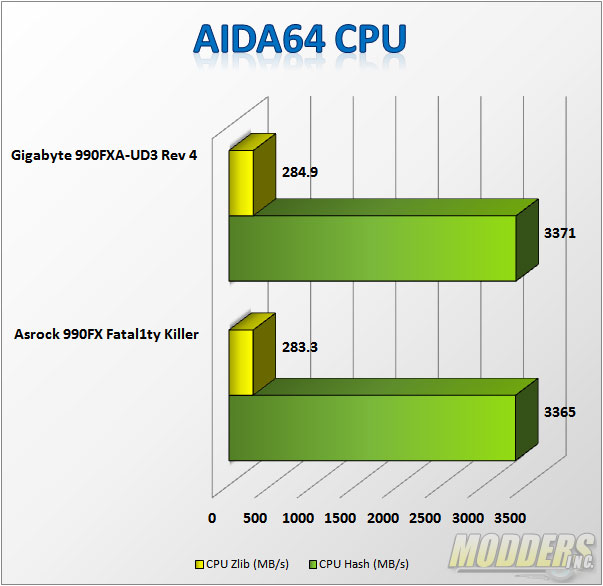 AIDA64 CPU

Gigabyte 990FXA-UD3 Rev 4

284.9

3371

Asrock 990FX Fatal1ty Killer

283.3

3365

0 500 1000 1500 2000 2500 3000 3500

CPU Zlib (MB/s) CPU Hash (MB/s)

MODDERS INC.